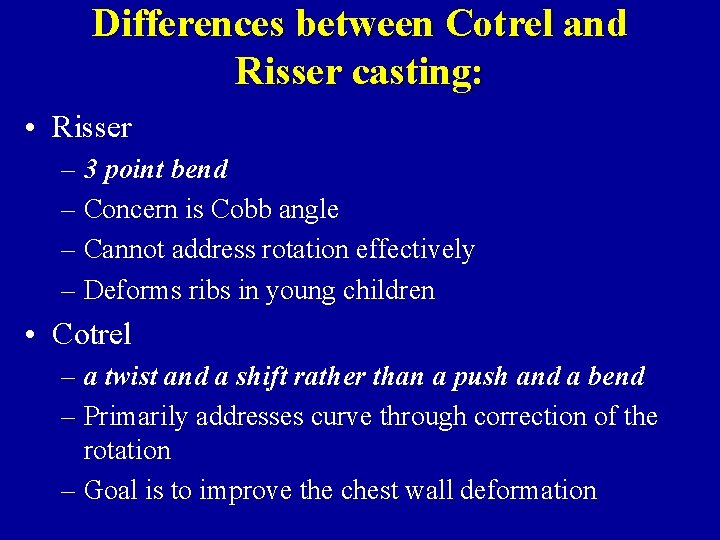 Differences between Cotrel and Risser casting:

• Risser
– 3 point bend
– Concern is Cobb angle
– Cannot address rotation effectively
– Deforms ribs in young children

• Cotrel
– a twist and a shift rather than a push and a bend
– Primarily addresses curve through correction of the rotation
– Goal is to improve the chest wall deformation